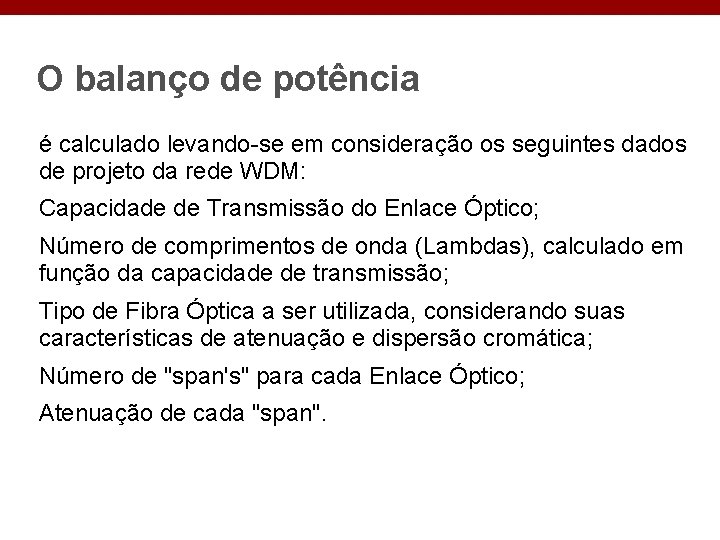 O balanço de potência

é calculado levando-se em consideração os seguintes dados de projeto da rede WDM:

Capacidade de Transmissão do Enlace Óptico;

Número de comprimentos de onda (Lambdas), calculado em função da capacidade de transmissão;

Tipo de Fibra Óptica a ser utilizada, considerando suas características de atenuação e dispersão cromática;

Número de "span's" para cada Enlace Óptico;

Atenuação de cada "span".